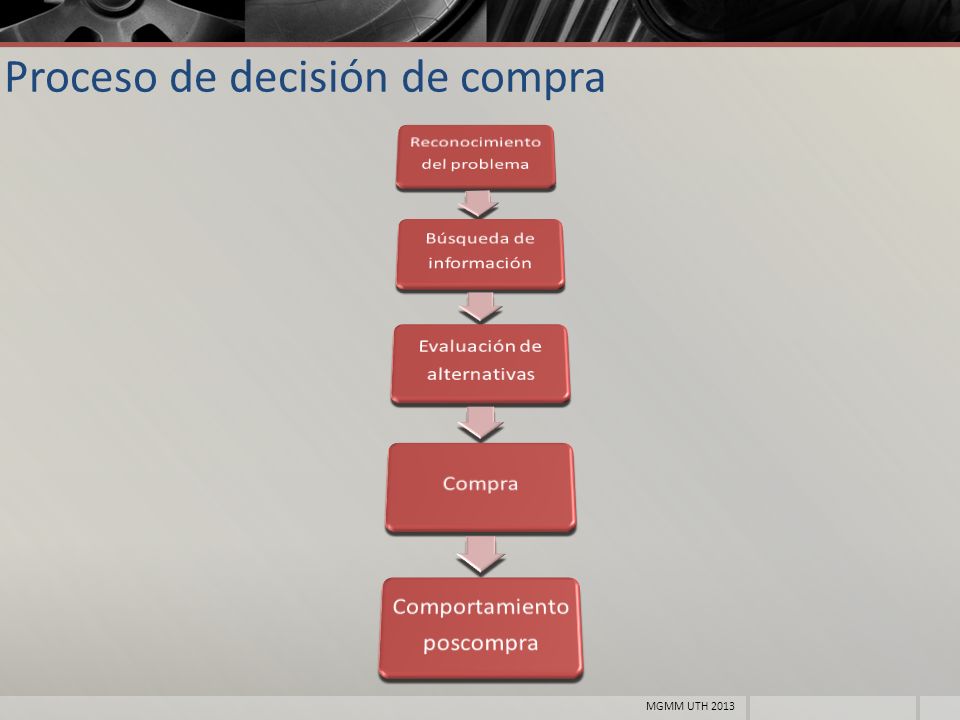 Proceso de decisión de compra

Reconocimiento del problema

Búsqueda de información

Evaluación de alternativas

Compra

Comportamiento poscompra

MGMM UTH 2013